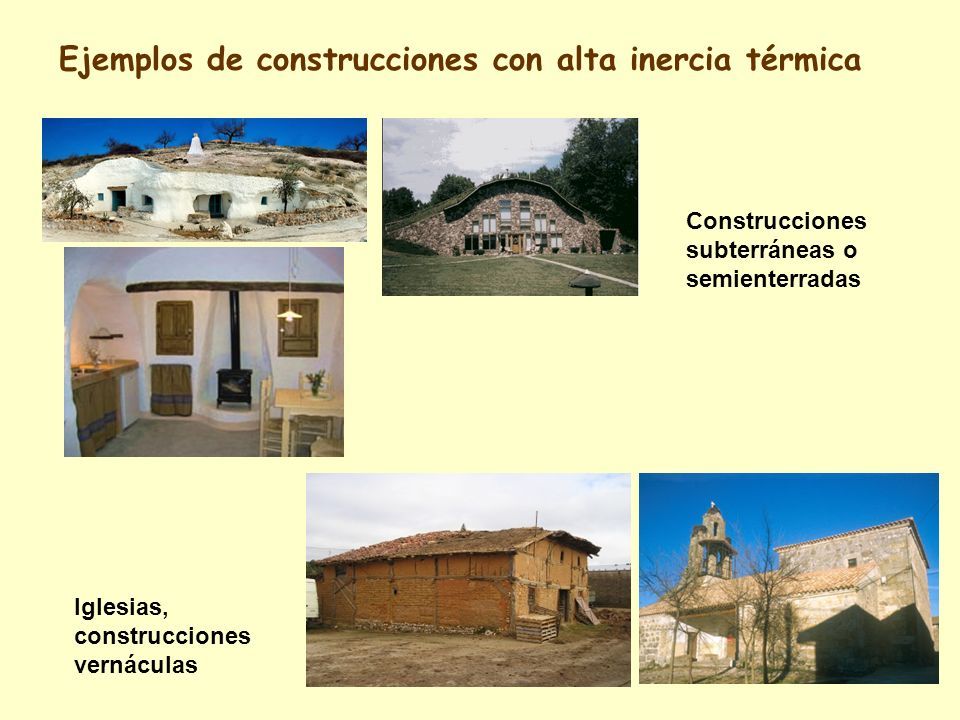 Ejemplos de construcciones con alta inercia térmica

Construcciones subterráneas o semienterradas

Iglesias, construcciones vernáculas